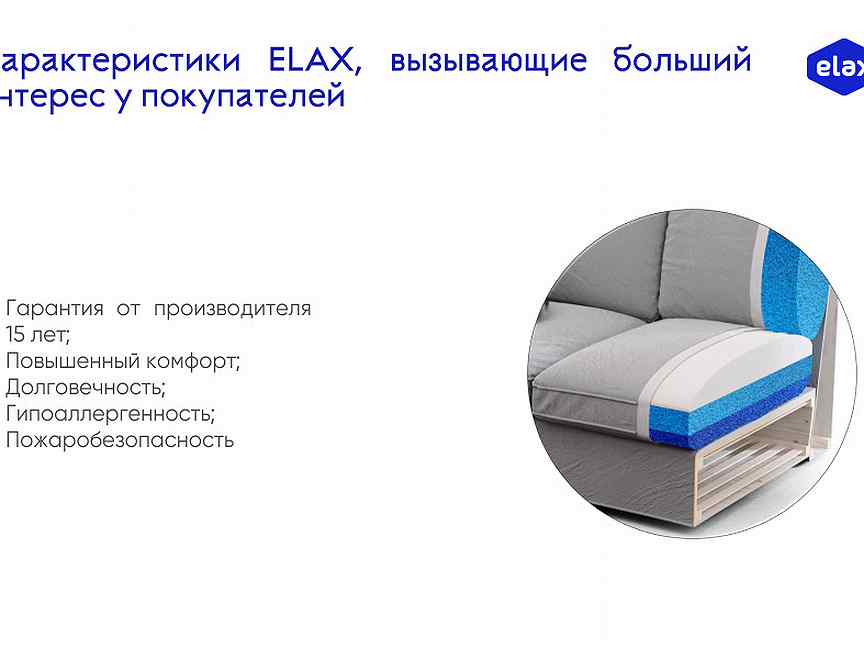 арактеристики ELAX, вызывающие больший нтерес у покупателей

elax

Гарантия от производителя 15 лет;
Повышенный комфорт;
Долговечность;
Гипоаллергенность;
Пожаробезопасность